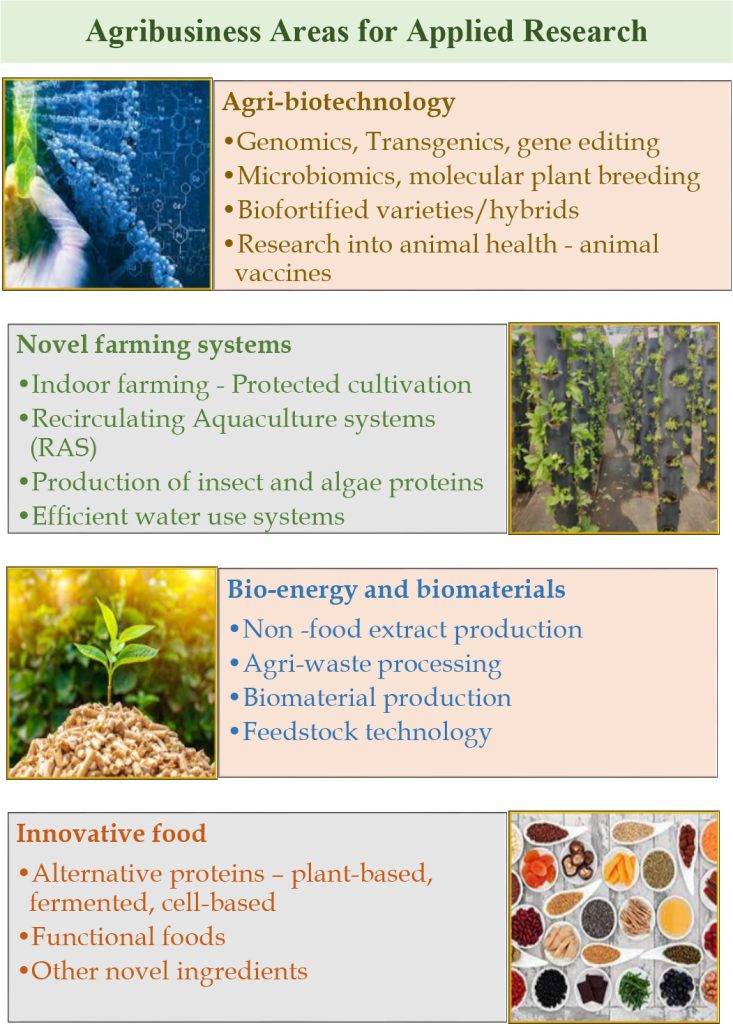 Agribusiness Areas for Applied Research

Agri-biotechnology
•Genomics, Transgenics, gene editing
•Microbiomics, molecular plant breeding
•Biofortified varieties/hybrids
•Research into animal health - animal vaccines

Novel farming systems
•Indoor farming - Protected cultivation
•Recirculating Aquaculture systems (RAS)
•Production of insect and algae proteins
•Efficient water use systems

Bio-energy and biomaterials
•Non -food extract production
•Agri-waste processing
•Biomaterial production
•Feedstock technology

Innovative food
•Alternative proteins – plant-based, fermented, cell-based
•Functional foods
•Other novel ingredients